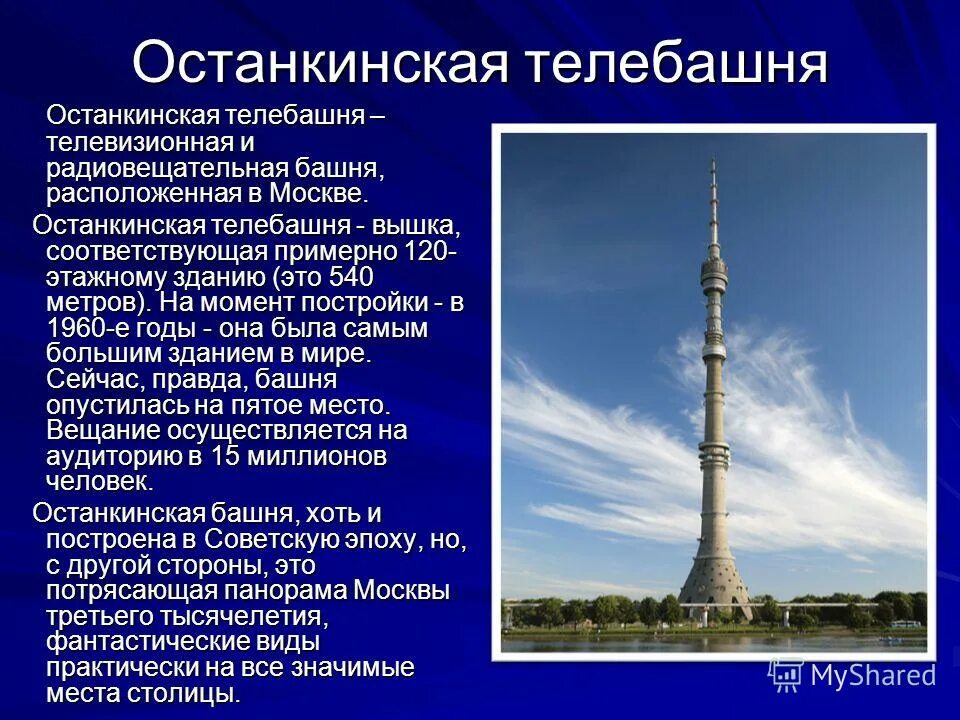 Останкинская телебашня

Останкинская телебашня – телевизионная и радиовещательная башня, расположенная в Москве.

Останкинская телебашня - вышка, соответствующая примерно 120-этажному зданию (это 540 метров). На момент постройки - в 1960-е годы - она была самым большим зданием в мире. Сейчас, правда, башня опустилась на пятое место. Вещание осуществляется на аудиторию в 15 миллионов человек.

Останкинская башня, хоть и построена в Советскую эпоху, но, с другой стороны, это потрясающая панорама Москвы третьего тысячелетия, фантастические виды практически на все значимые места столицы.

MyShared